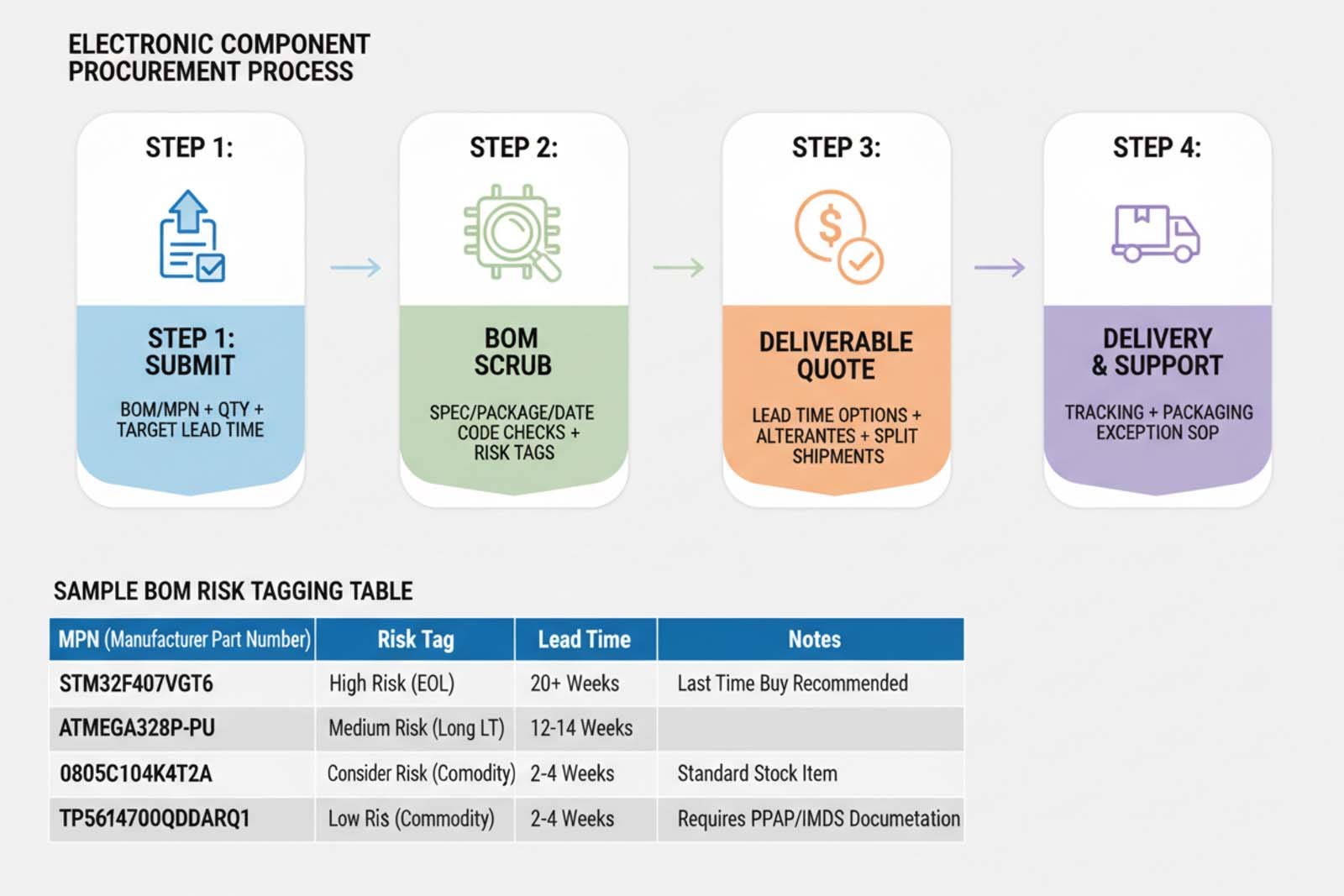 ELECTRONIC COMPONENT PROCUREMENT PROCESS

STEP 1:

STEP 1: SUBMIT

BOM/MPN + QTY + TARGET LEAD TIME

STEP 2:

BOM SCRUB

SPEC/PACKAGE/DATE CODE CHECKS + RISK TAGS

STEP 3:

DELIVERABLE QUOTE

LEAD TIME OPTIONS + ALTERANTES + SPLIT SHIPMENTS

STEP 4:

DELIVERY & SUPPORT

TRACKING + PACKAGING EXCEPTION SOP

SAMPLE BOM RISK TAGGING TABLE

| MPN (Manufacturer Part Number) | Risk Tag | Lead Time | Notes |
|---|---|---|---|
| STM32F407VGT6 | High Risk (EOL) | 20+ Weeks | Last Time Buy Recommended |
| ATMEGA328P-PU | Medium Risk (Long LT) | 12-14 Weeks | |
| 0805C104K4T2A | Consider Risk (Comodity) | 2-4 Weeks | Standard Stock Item |
| TP5614700QDDARQ1 | Low Ris (Commodity) | 2-4 Weeks | Requires PPAP/IMDS Documetation |